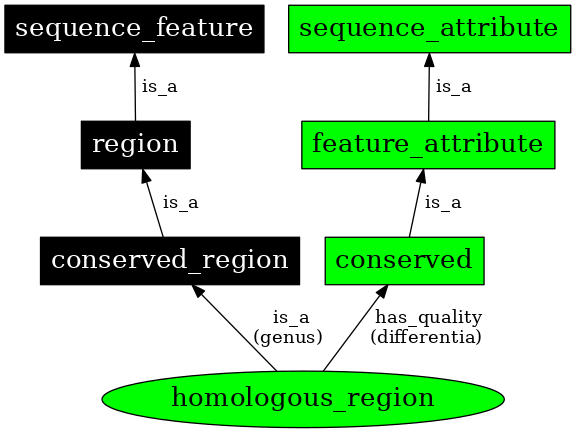 sequence_feature

sequence_attribute

is_a

is_a

region

feature_attribute

is_a

is_a

conserved_region

conserved

is_a
(genus)

has_quality
(differentia)

homologous_region